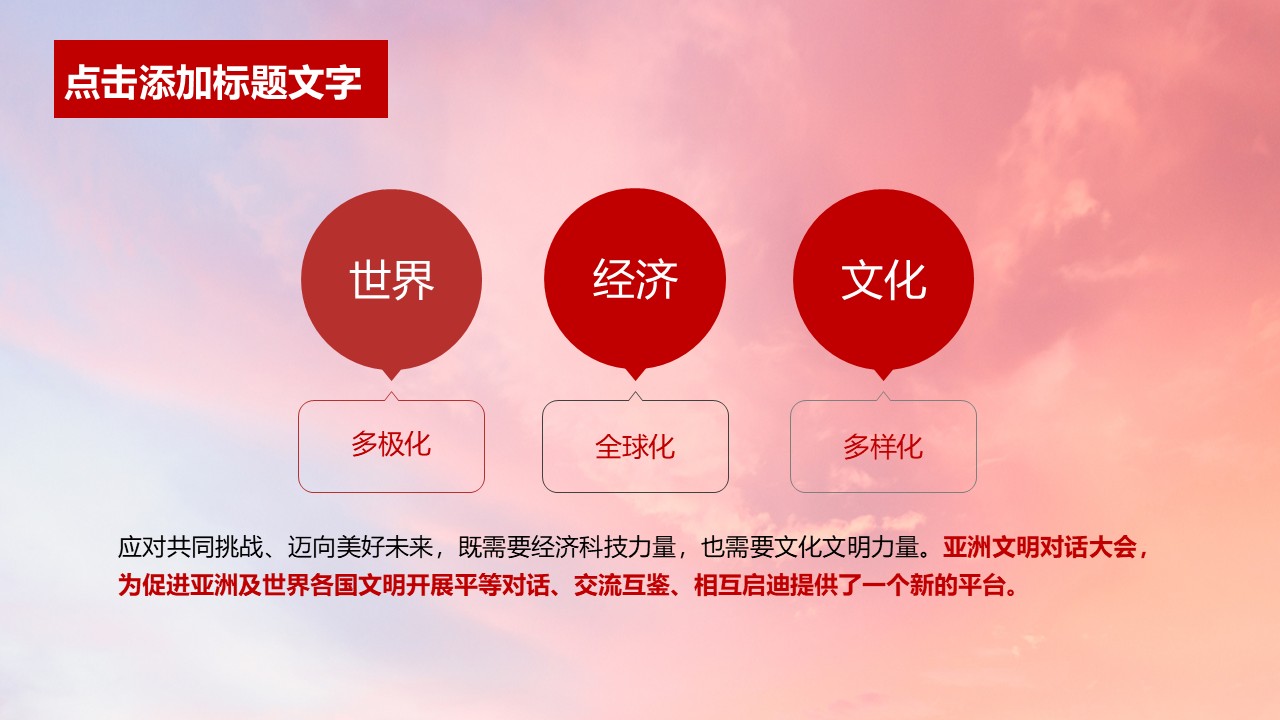 点击添加标题文字

世界

经济

文化

多极化

全球化

多样化

应对共同挑战、迈向美好未来，既需要经济科技力量，也需要文化文明力量。亚洲文明对话大会，为促进亚洲及世界各国文明开展平等对话、交流互鉴、相互启迪提供了一个新的平台。